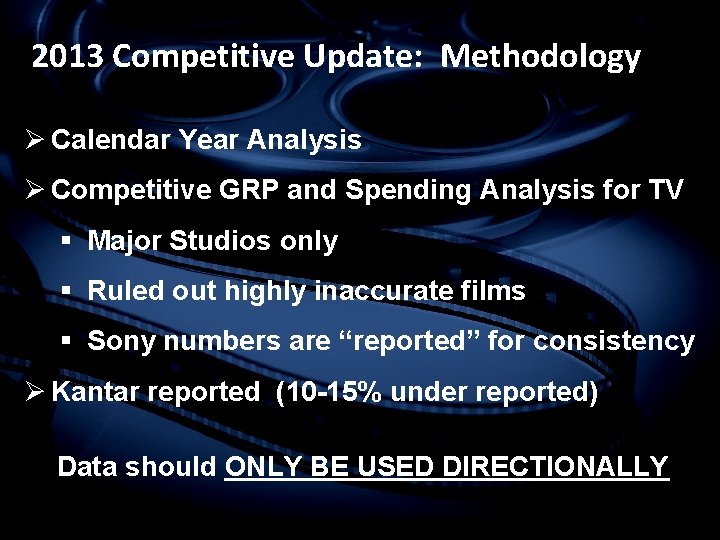 2013 Competitive Update: Methodology

➢ Calendar Year Analysis

➢ Competitive GRP and Spending Analysis for TV

▪ Major Studios only

▪ Ruled out highly inaccurate films

▪ Sony numbers are “reported” for consistency

➢ Kantar reported (10-15% under reported)

Data should ONLY BE USED DIRECTIONALLY